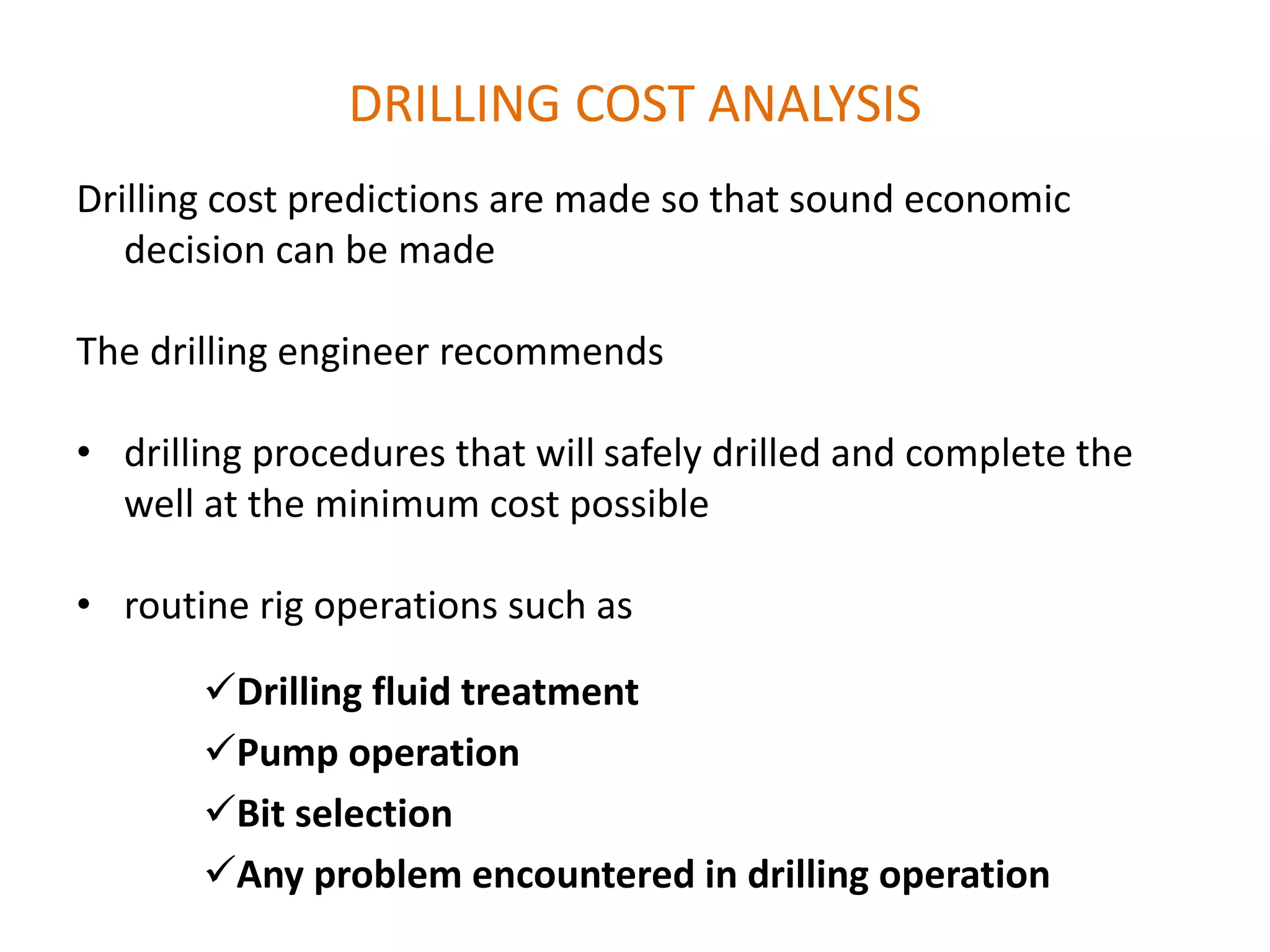 DRILLING COST ANALYSIS

Drilling cost predictions are made so that sound economic decision can be made

The drilling engineer recommends

• drilling procedures that will safely drilled and complete the well at the minimum cost possible

• routine rig operations such as

✓Drilling fluid treatment
✓Pump operation
✓Bit selection
✓Any problem encountered in drilling operation